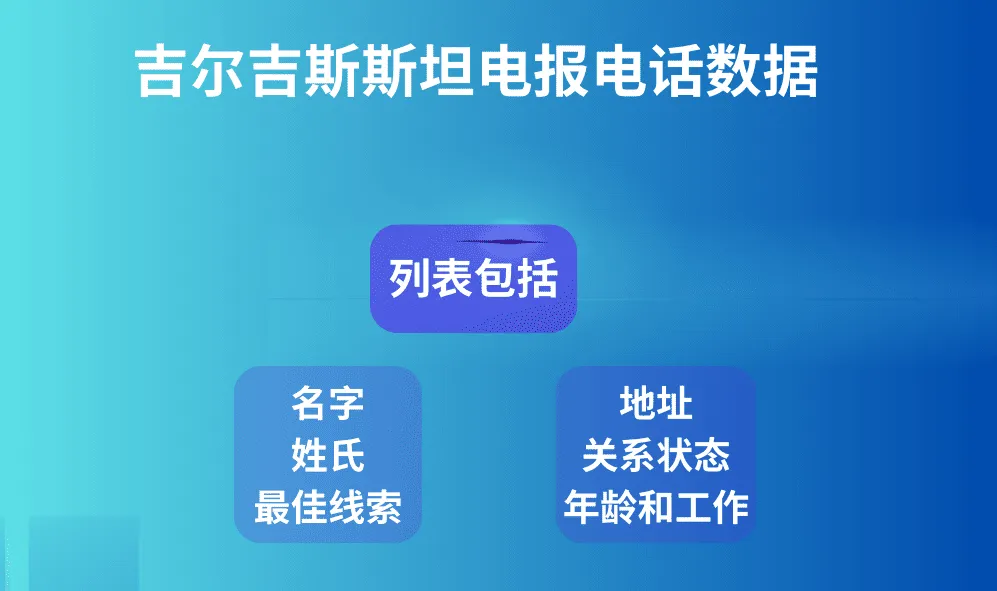 吉尔吉斯斯坦电报电话数据

列表包括

名字
姓氏
最佳线索

地址
关系状态
年龄和工作